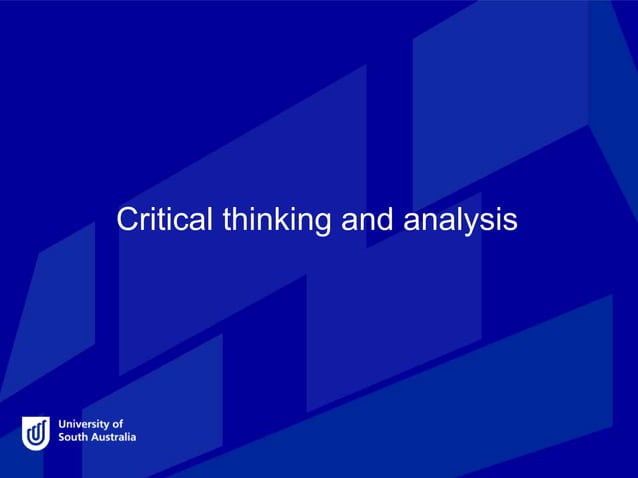 Critical thinking and analysis

University of South Australia